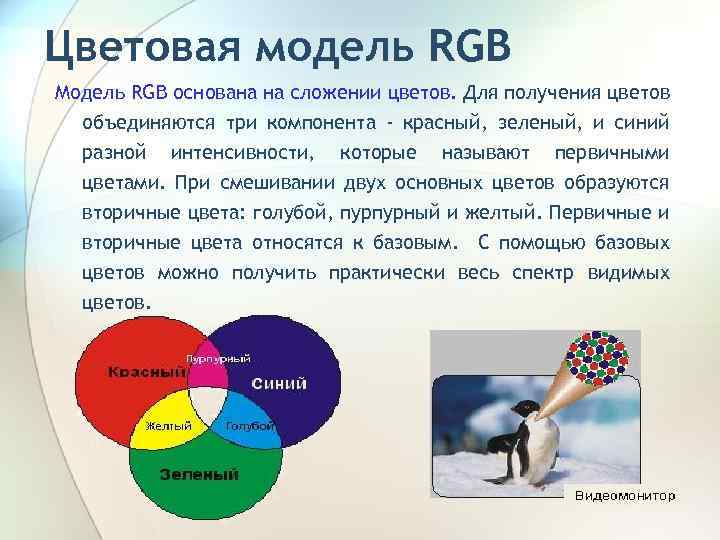 Цветовая модель RGB

Модель RGB основана на сложении цветов. Для получения цветов объединяются три компонента - красный, зеленый, и синий разной интенсивности, которые называют первичными цветами. При смешивании двух основных цветов образуются вторичные цвета: голубой, пурпурный и желтый. Первичные и вторичные цвета относятся к базовым. С помощью базовых цветов можно получить практически весь спектр видимых цветов.

Красный
Пурпурный
Синий
Желтый
Голубой
Зеленый

Видеомонитор